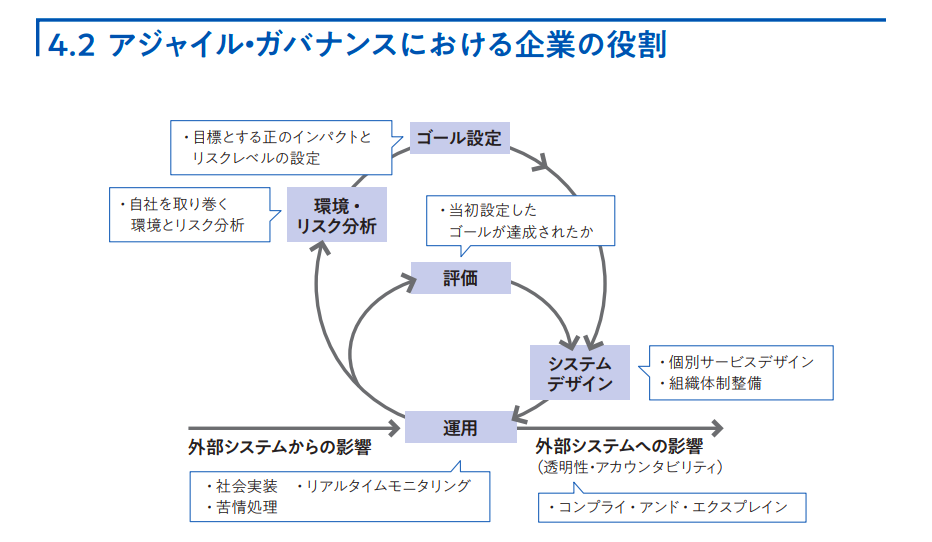 4.2 アジャイル・ガバナンスにおける企業の役割

・目標とする正のインパクトとリスクレベルの設定

ゴール設定

・自社を取り巻く環境とリスク分析

環境・リスク分析

・当初設定したゴールが達成されたか

評価

システムデザイン

・個別サービスデザイン
・組織体制整備

運用

外部システムからの影響

・社会実装　・リアルタイムモニタリング
・苦情処理

外部システムへの影響
（透明性・アカウンタビリティ）

・コンプライ・アンド・エクスプレイン